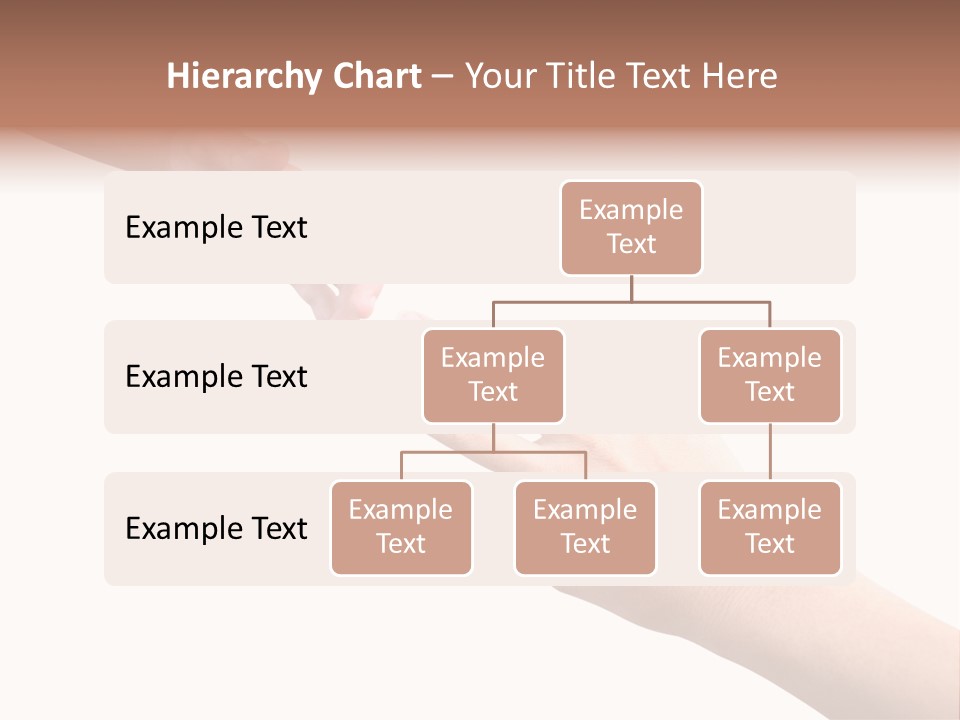 Hierarchy Chart – Your Title Text Here

Example Text

Example Text

Example Text

Example Text

Example Text

Example Text

Example Text

Example Text

Example Text